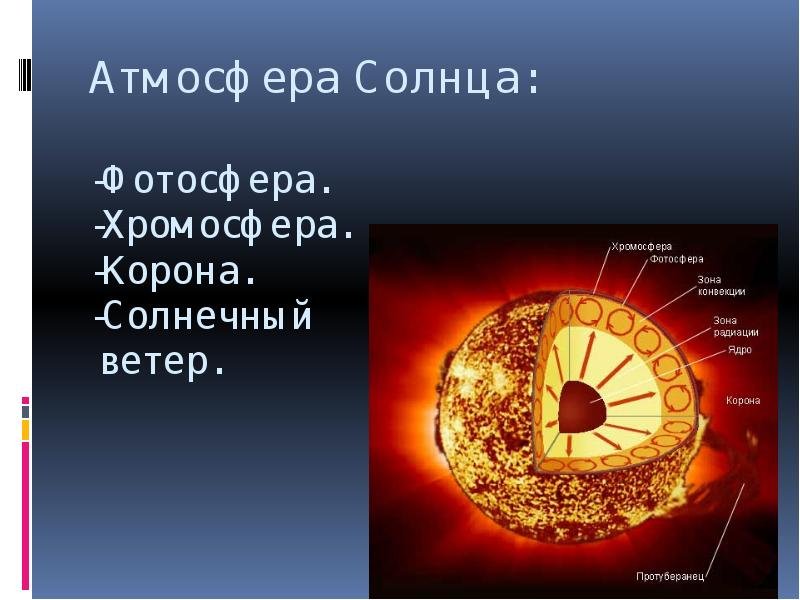 Атмосфера Солнца:

-Фотосфера.
-Хромосфера.
-Корона.
-Солнечный ветер.

Хромосфера
Фотосфера
Зона конвекции
Зона радиации
Ядро
Корона
Протуберанец